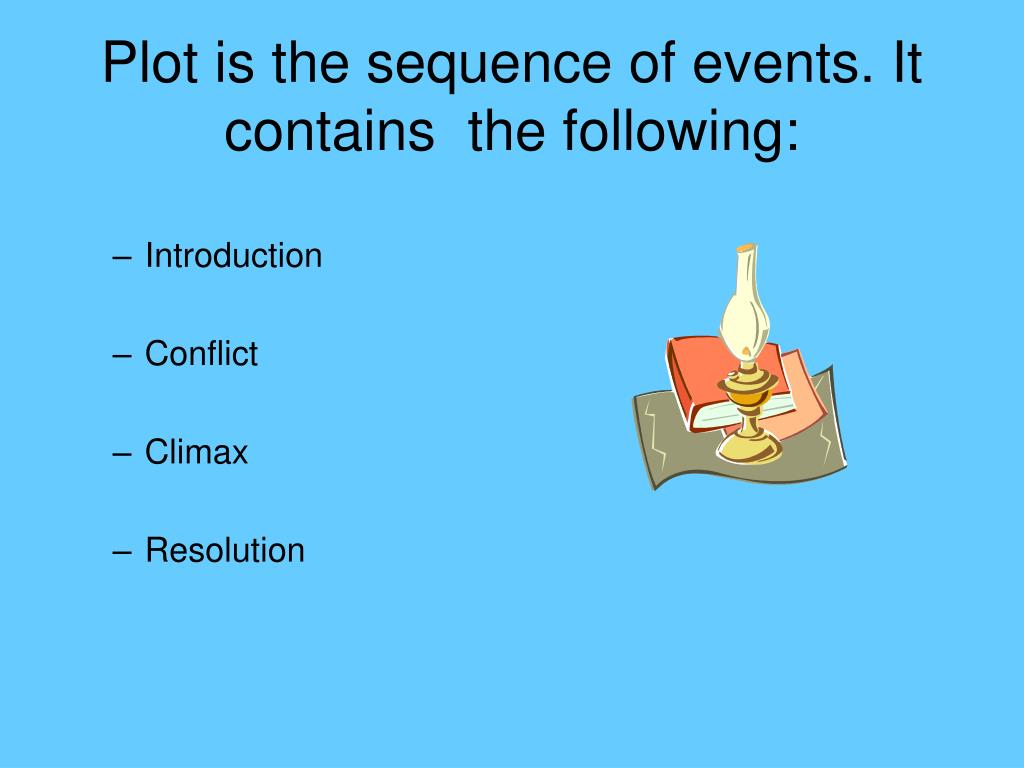 Plot is the sequence of events. It contains  the following:

– Introduction

– Conflict

– Climax

– Resolution